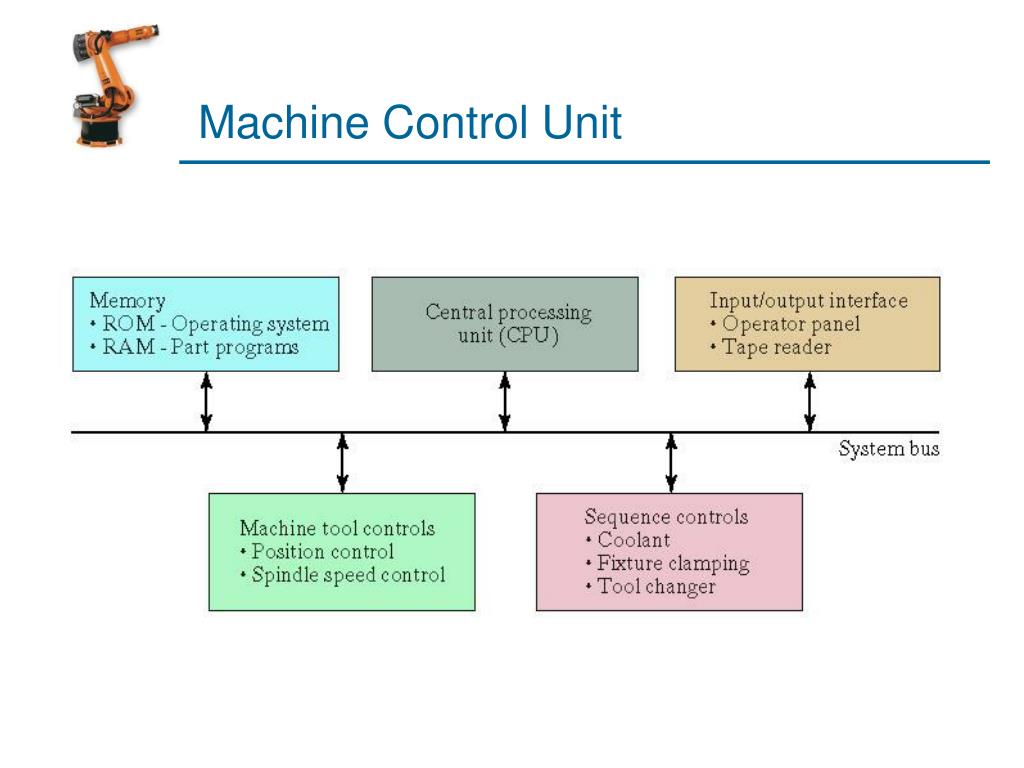 Machine Control Unit

Memory
• ROM - Operating system
• RAM - Part programs

Central processing unit (CPU)

Input/output interface
• Operator panel
• Tape reader

System bus

Machine tool controls
• Position control
• Spindle speed control

Sequence controls
• Coolant
• Fixture clamping
• Tool changer